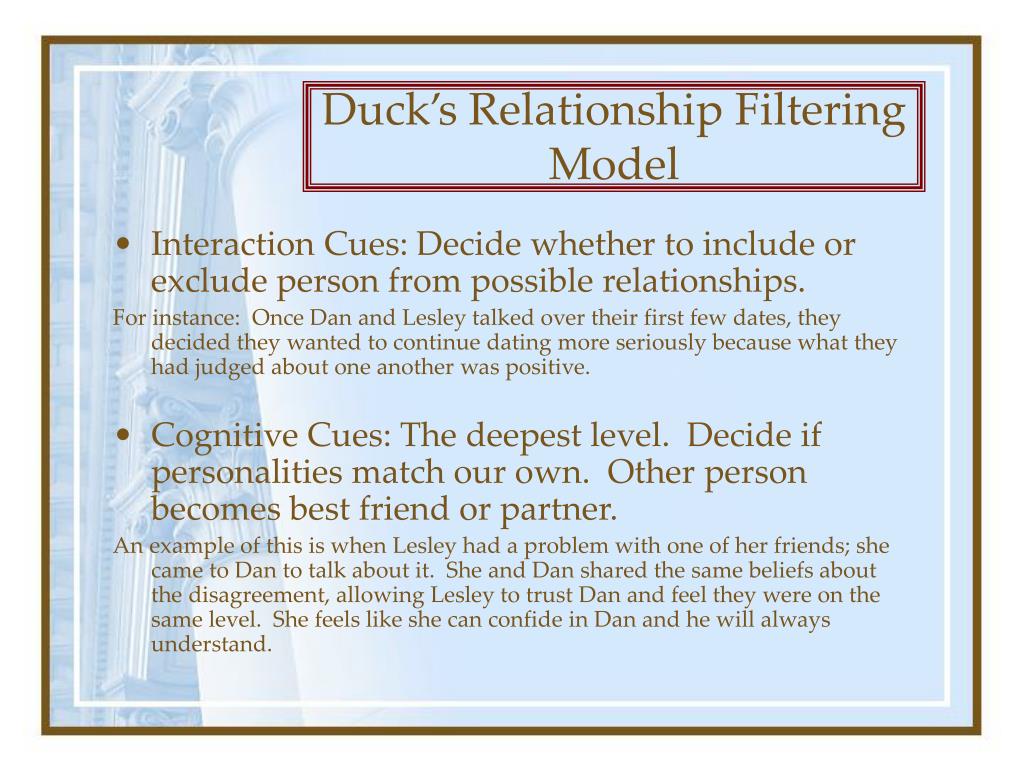 Duck's Relationship Filtering Model

• Interaction Cues: Decide whether to include or exclude person from possible relationships.

For instance: Once Dan and Lesley talked over their first few dates, they decided they wanted to continue dating more seriously because what they had judged about one another was positive.

• Cognitive Cues: The deepest level. Decide if personalities match our own. Other person becomes best friend or partner.

An example of this is when Lesley had a problem with one of her friends; she came to Dan to talk about it. She and Dan shared the same beliefs about the disagreement, allowing Lesley to trust Dan and feel they were on the same level. She feels like she can confide in Dan and he will always understand.